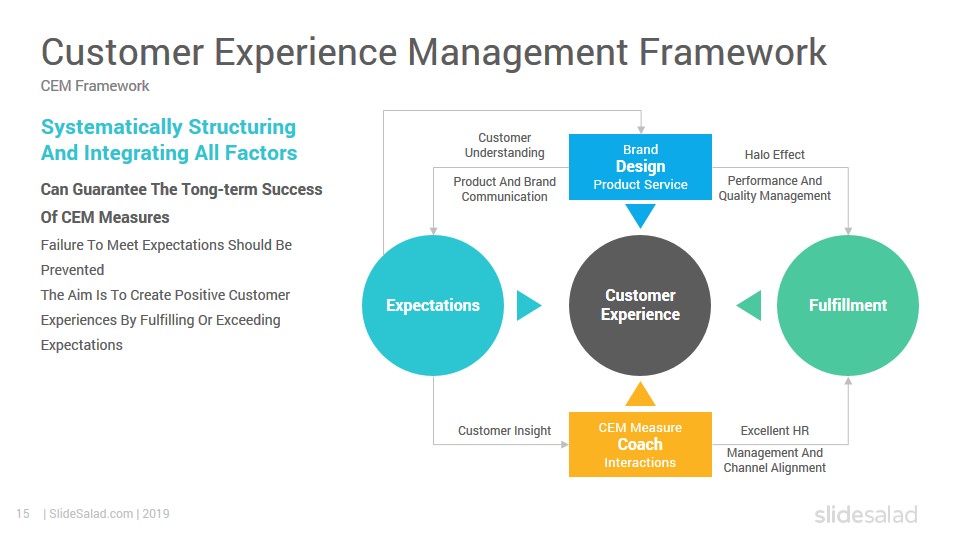 Customer Experience Management Framework
CEM Framework

Systematically Structuring And Integrating All Factors

Can Guarantee The Tong-term Success Of CEM Measures

Failure To Meet Expectations Should Be Prevented

The Aim Is To Create Positive Customer Experiences By Fulfilling Or Exceeding Expectations

Customer Understanding

Product And Brand Communication

Brand
Design
Product Service

Halo Effect

Performance And Quality Management

Expectations

Customer Experience

Fulfillment

Customer Insight

CEM Measure
Coach
Interactions

Excellent HR

Management And Channel Alignment

15 | SlideSalad.com | 2019

slidesalad